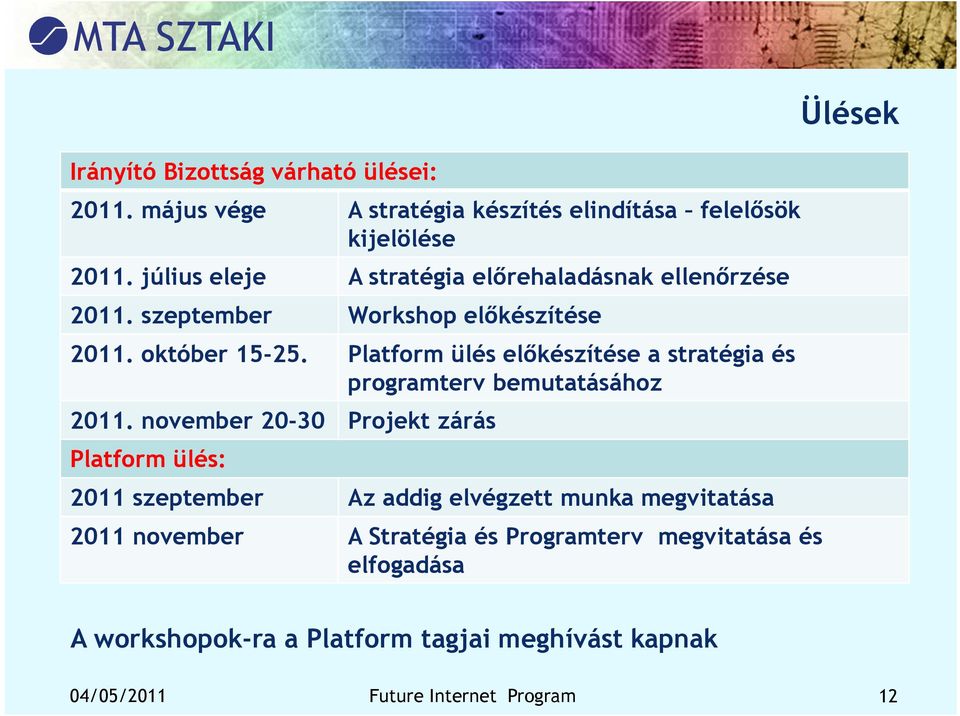 MTA SZTAKI

Ülések

| Irányító Bizottság várható ülései: | |
|---|---|
| 2011. május vége | A stratégia készítés elindítása – felelősök kijelölése |
| 2011. július eleje | A stratégia előrehaladásnak ellenőrzése |
| 2011. szeptember | Workshop előkészítése |
| 2011. október 15-25. | Platform ülés előkészítése a stratégia és programterv bemutatásához |
| 2011. november 20-30 | Projekt zárás |
| Platform ülés: | |
| 2011 szeptember | Az addig elvégzett munka megvitatása |
| 2011 november | A Stratégia és Programterv megvitatása és elfogadása |

A workshopok-ra a Platform tagjai meghívást kapnak

04/05/2011 Future Internet Program 12